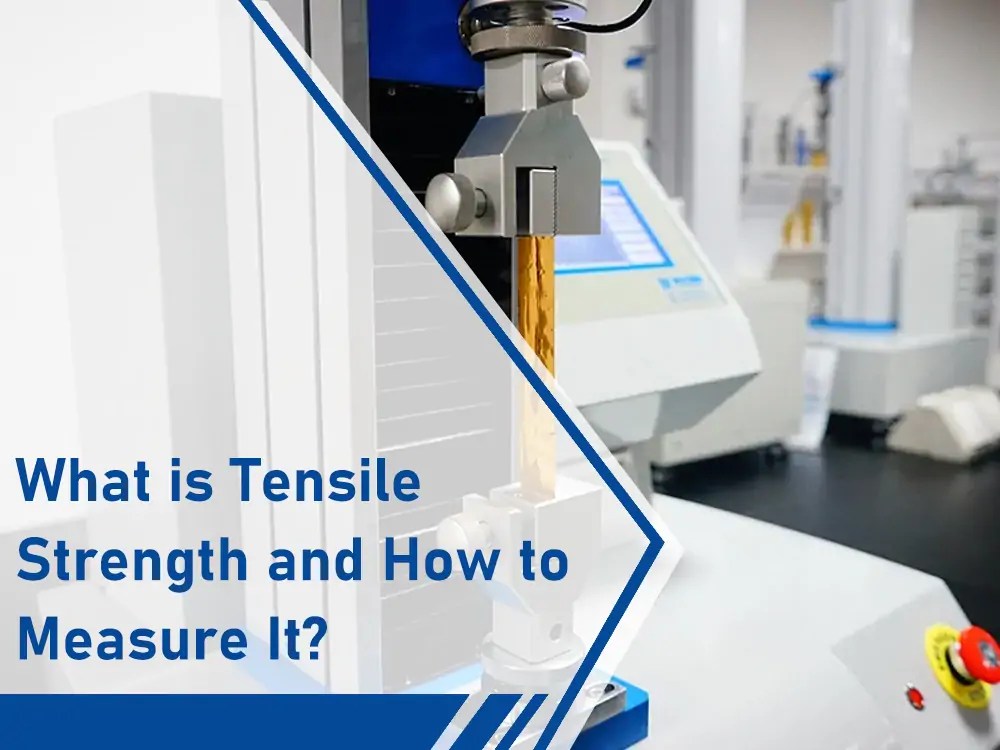 What is Tensile Strength and How to Measure It?